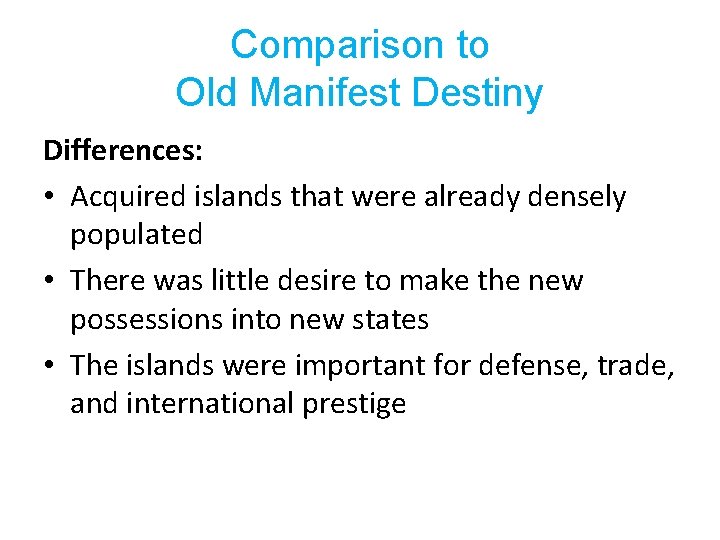 Comparison to
Old Manifest Destiny

Differences:

• Acquired islands that were already densely populated

• There was little desire to make the new possessions into new states

• The islands were important for defense, trade, and international prestige